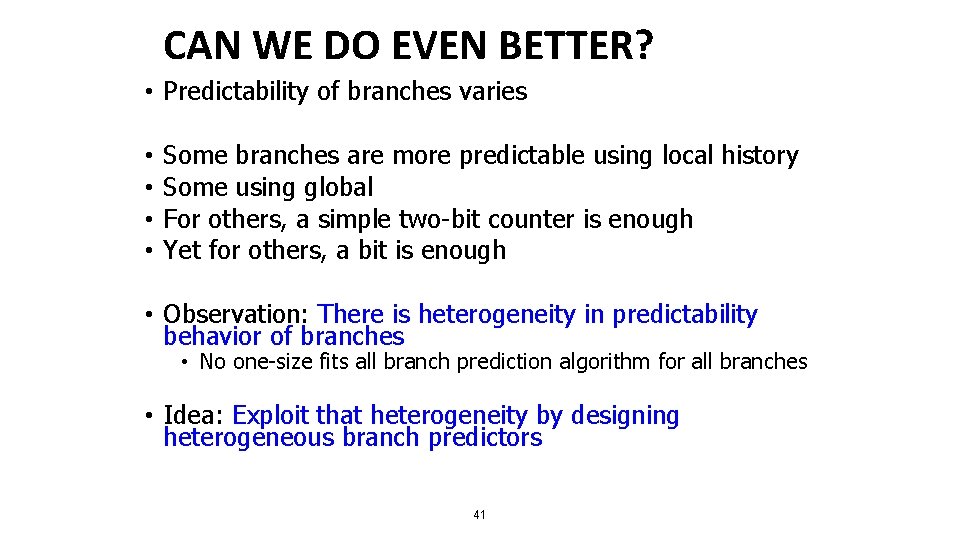 CAN WE DO EVEN BETTER?

• Predictability of branches varies

• Some branches are more predictable using local history
• Some using global
• For others, a simple two-bit counter is enough
• Yet for others, a bit is enough

• Observation: There is heterogeneity in predictability behavior of branches
 • No one-size fits all branch prediction algorithm for all branches

• Idea: Exploit that heterogeneity by designing heterogeneous branch predictors

41